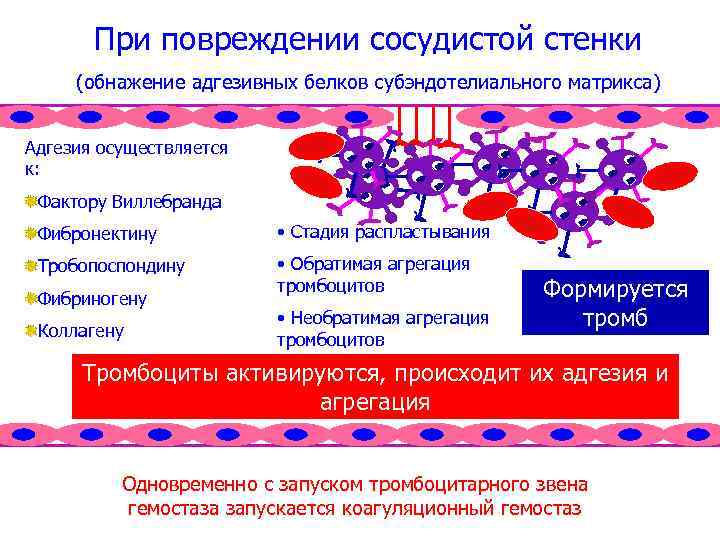 При повреждении сосудистой стенки

(обнажение адгезивных белков субэндотелиального матрикса)

Адгезия осуществляется к:

Фактору Виллебранда

Фибронектину

Тробопоспондину

Фибриногену

Коллагену

• Стадия распластывания

• Обратимая агрегация тромбоцитов

• Необратимая агрегация тромбоцитов

Формируется тромб

Тромбоциты активируются, происходит их адгезия и агрегация

Одновременно с запуском тромбоцитарного звена гемостаза запускается коагуляционный гемостаз